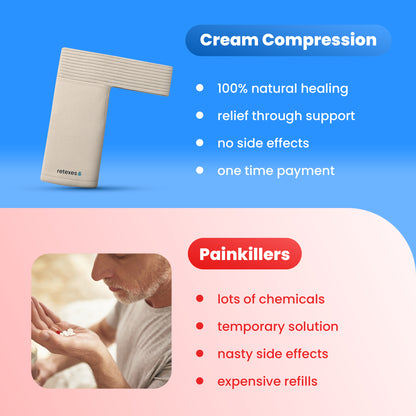 Cream Compression

retexes

- 100% natural healing
- relief through support
- no side effects
- one time payment

Painkillers

- lots of chemicals
- temporary solution
- nasty side effects
- expensive refills